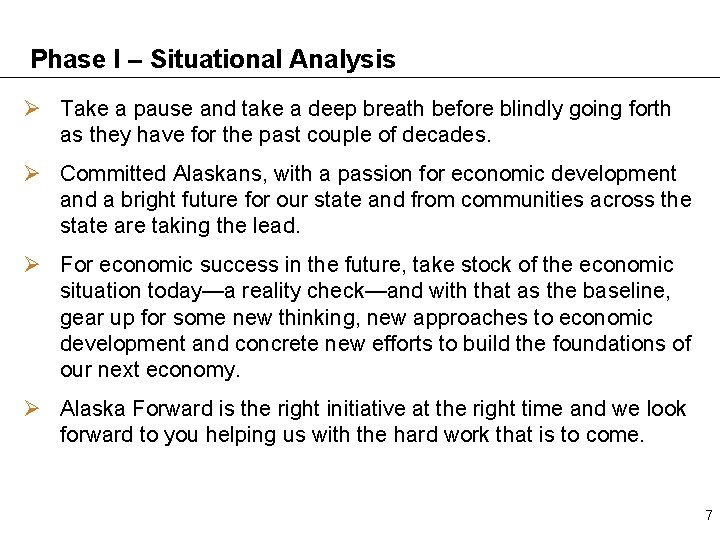 Phase I – Situational Analysis

➢ Take a pause and take a deep breath before blindly going forth as they have for the past couple of decades.

➢ Committed Alaskans, with a passion for economic development and a bright future for our state and from communities across the state are taking the lead.

➢ For economic success in the future, take stock of the economic situation today—a reality check—and with that as the baseline, gear up for some new thinking, new approaches to economic development and concrete new efforts to build the foundations of our next economy.

➢ Alaska Forward is the right initiative at the right time and we look forward to you helping us with the hard work that is to come.

7